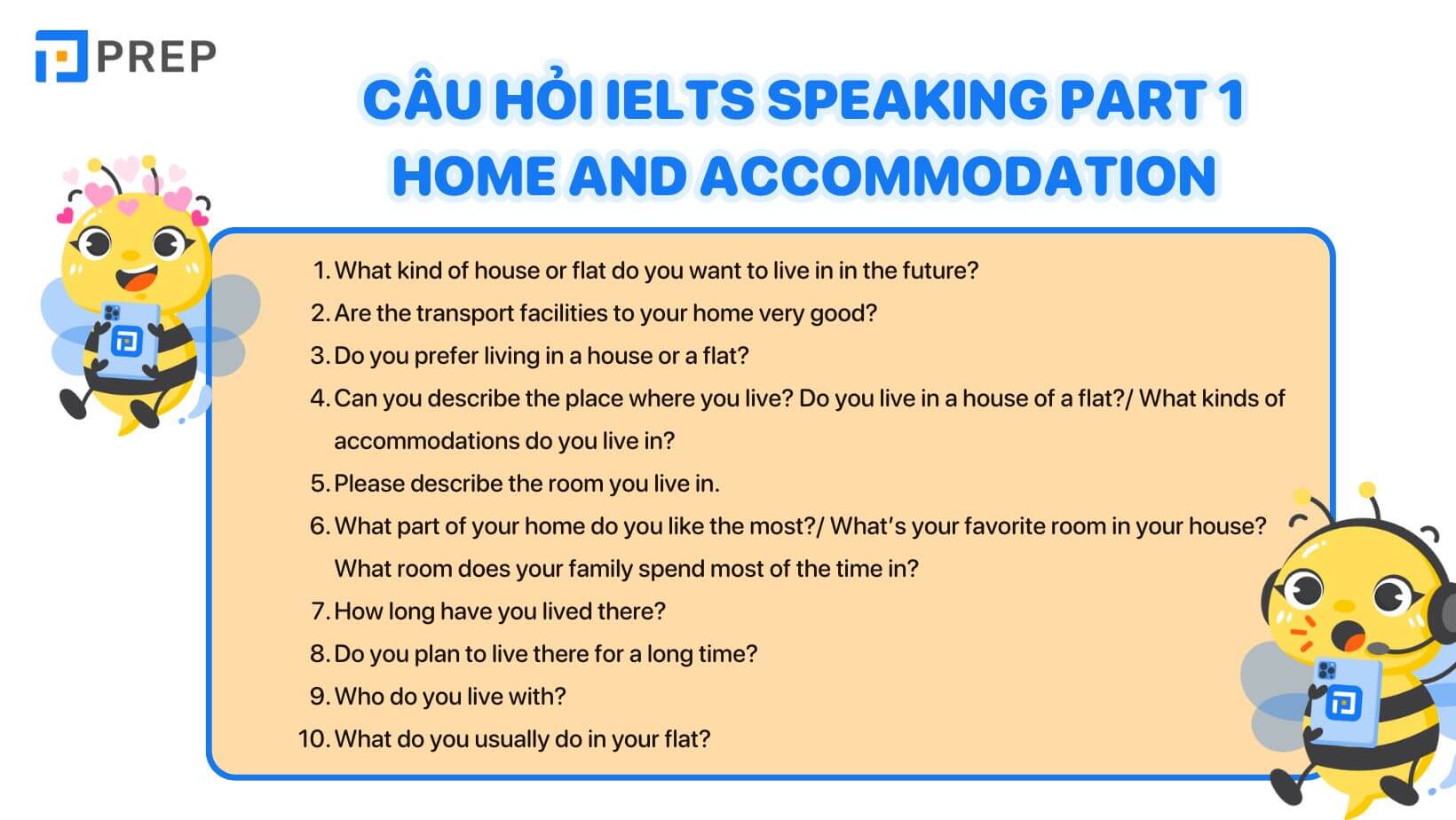 PREP

CÂU HỎI IELTS SPEAKING PART 1
HOME AND ACCOMMODATION

1. What kind of house or flat do you want to live in in the future?
2. Are the transport facilities to your home very good?
3. Do you prefer living in a house or a flat?
4. Can you describe the place where you live? Do you live in a house of a flat?/ What kinds of accommodations do you live in?
5. Please describe the room you live in.
6. What part of your home do you like the most?/ What's your favorite room in your house? What room does your family spend most of the time in?
7. How long have you lived there?
8. Do you plan to live there for a long time?
9. Who do you live with?
10. What do you usually do in your flat?